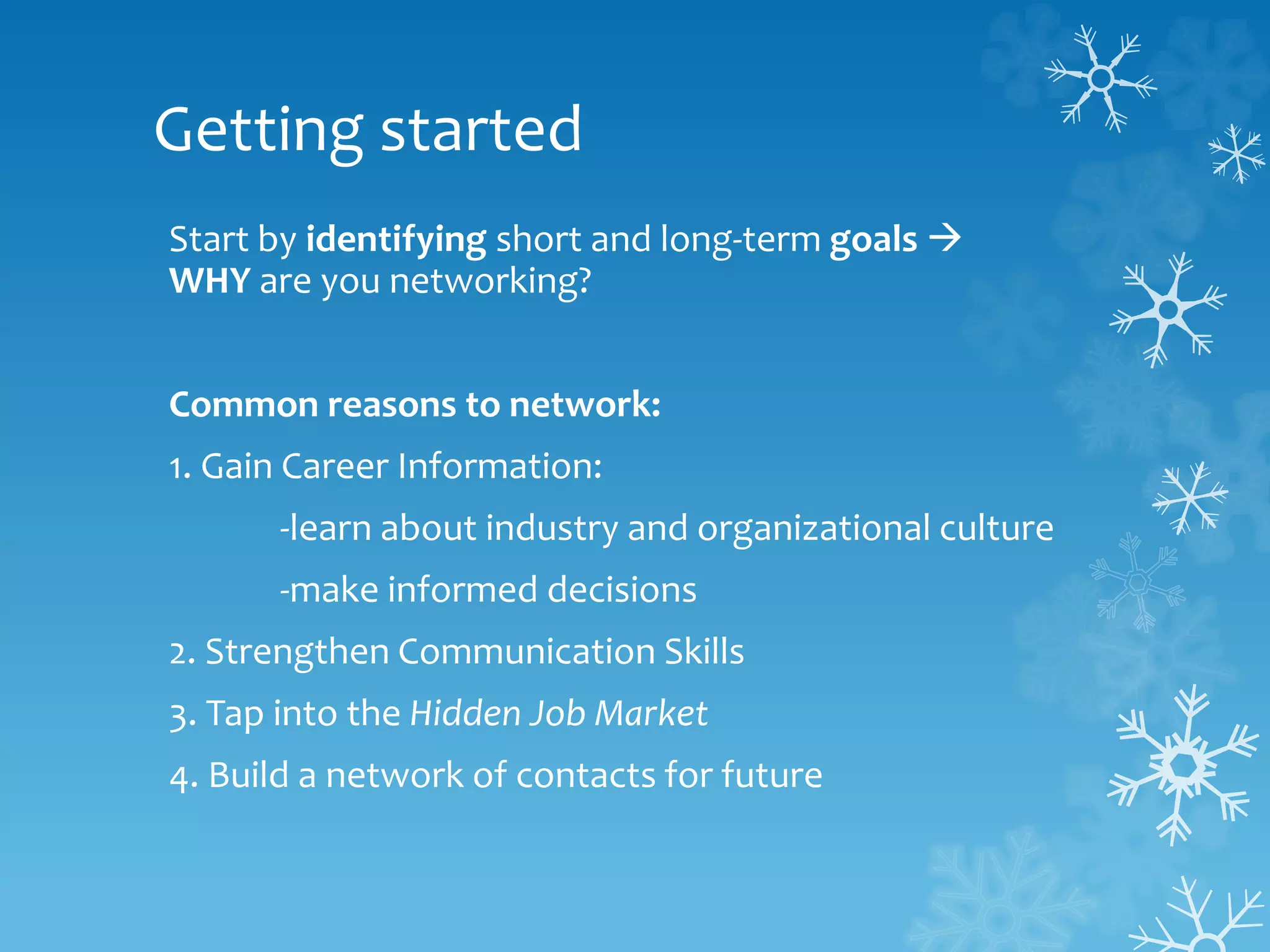 Getting started

Start by identifying short and long-term goals → WHY are you networking?

Common reasons to network:

1. Gain Career Information:

-learn about industry and organizational culture

-make informed decisions

2. Strengthen Communication Skills

3. Tap into the Hidden Job Market

4. Build a network of contacts for future